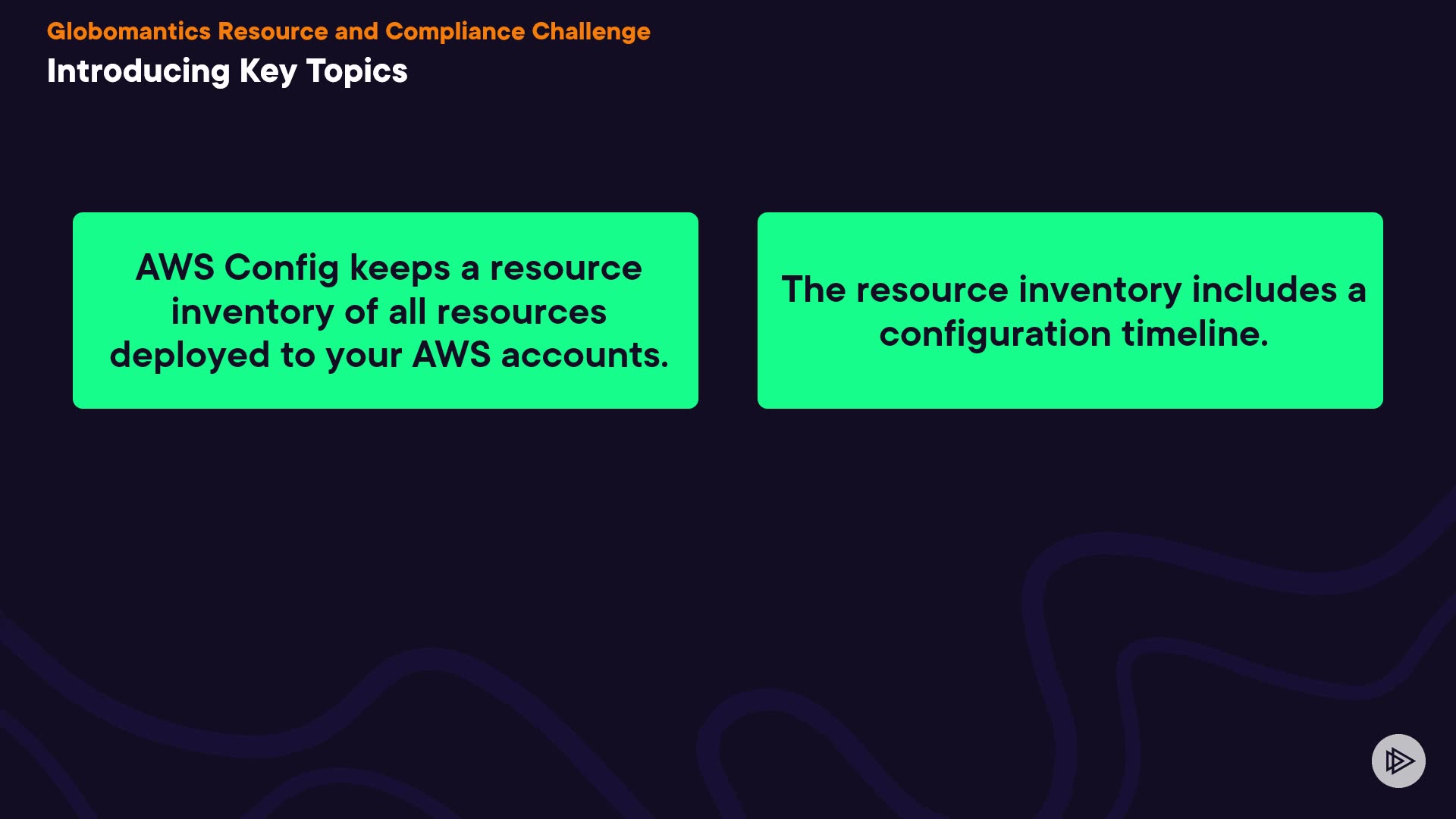 Globomantics Resource and Compliance Challenge

Introducing Key Topics

AWS Config keeps a resource inventory of all resources deployed to your AWS accounts.

The resource inventory includes a configuration timeline.